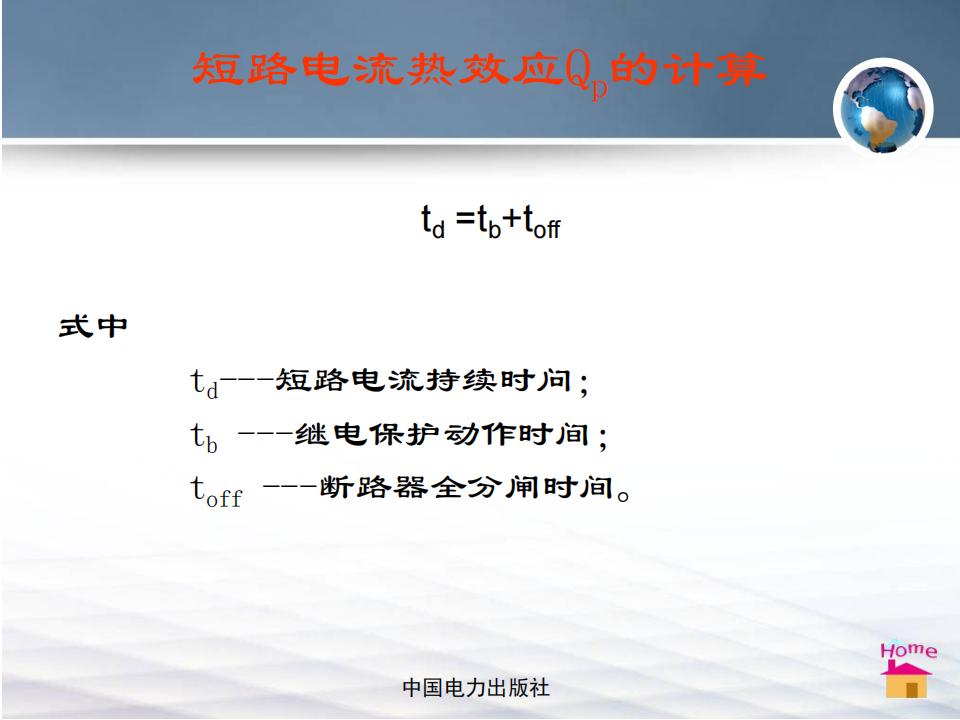 短路电流热效应$Q_p$的计算

$t_d = t_b + t_{off}$

式中

$t_d$---短路电流持续时间；

$t_b$ ---继电保护动作时间；

$t_{off}$ ---断路器全分闸时间。

Home

中国电力出版社